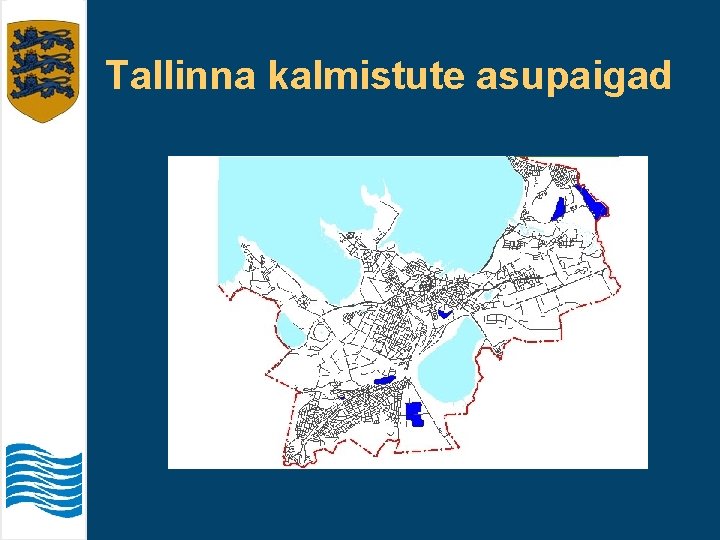 Tallinna kalmistute asupaigad